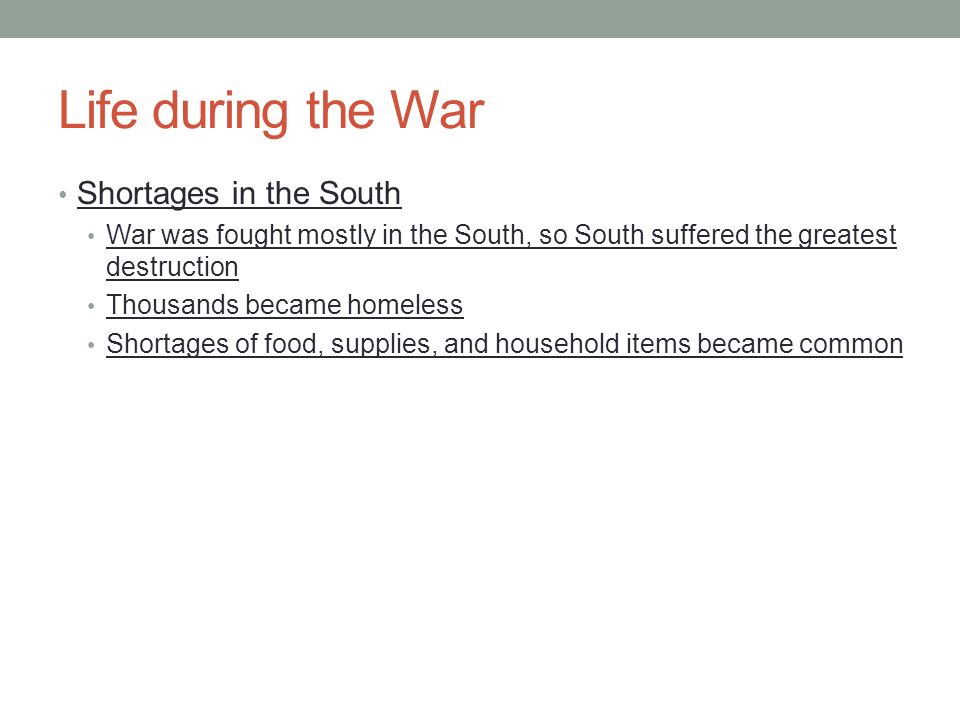 Life during the War

• Shortages in the South
 • War was fought mostly in the South, so South suffered the greatest destruction
 • Thousands became homeless
 • Shortages of food, supplies, and household items became common